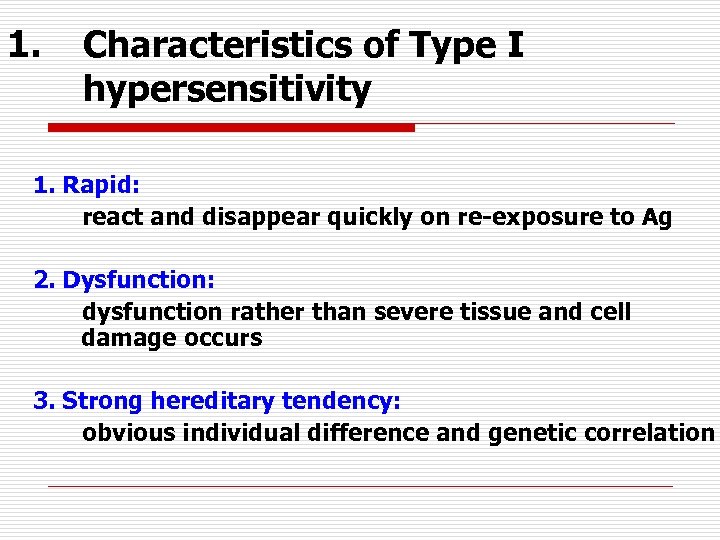 1. Characteristics of Type I hypersensitivity

1. Rapid:
react and disappear quickly on re-exposure to Ag

2. Dysfunction:
dysfunction rather than severe tissue and cell damage occurs

3. Strong hereditary tendency:
obvious individual difference and genetic correlation